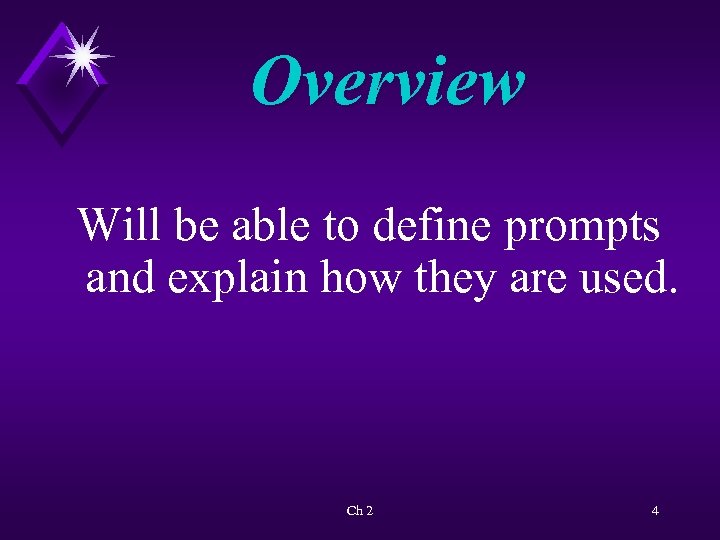 Overview

Will be able to define prompts and explain how they are used.

Ch 2

4